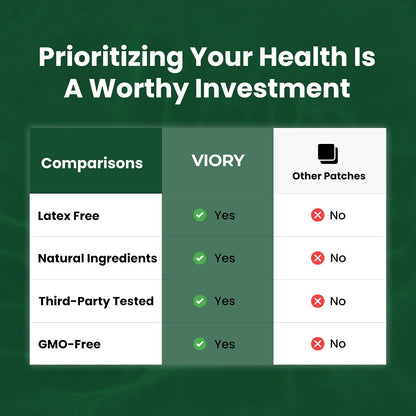 Prioritizing Your Health Is A Worthy Investment

| Comparisons | VIORY | Other Patches |
|---|---|---|
| Latex Free | Yes | No |
| Natural Ingredients | Yes | No |
| Third-Party Tested | Yes | No |
| GMO-Free | Yes | No |